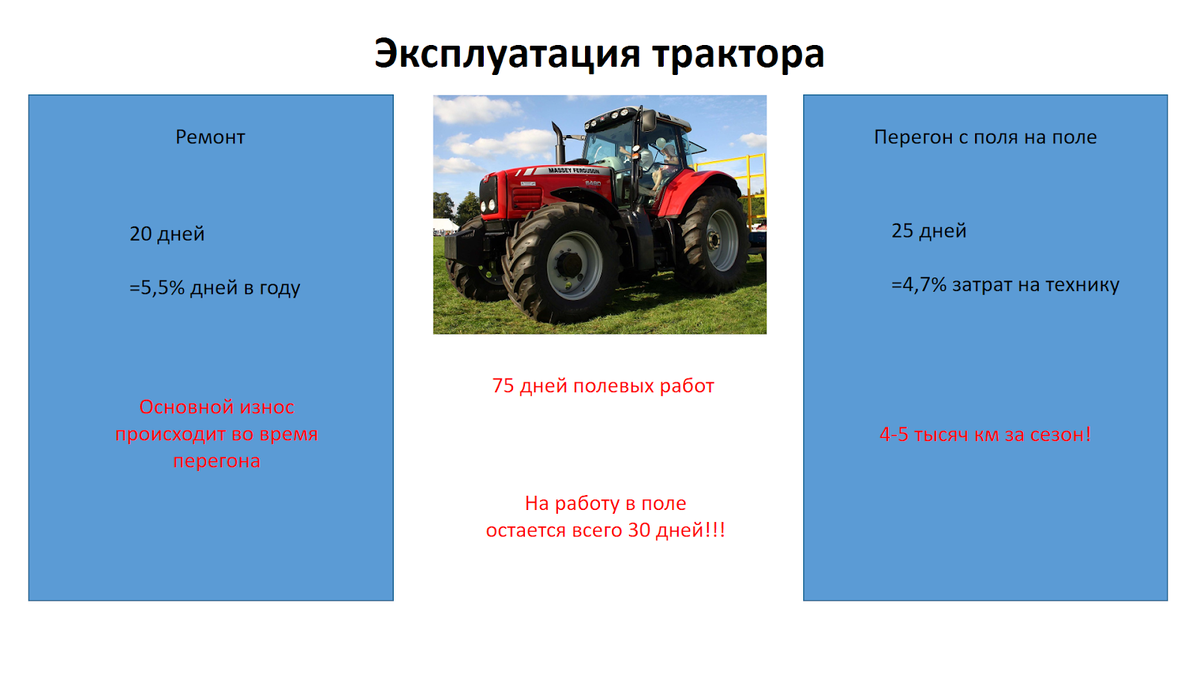 Эксплуатация трактора

Ремонт

20 дней

=5,5% дней в году

Основной износ происходит во время перегона

MASSEY FERGUSON

75 дней полевых работ

На работу в поле остается всего 30 дней!!!

Перегон с поля на поле

25 дней

=4,7% затрат на технику

4-5 тысяч км за сезон!